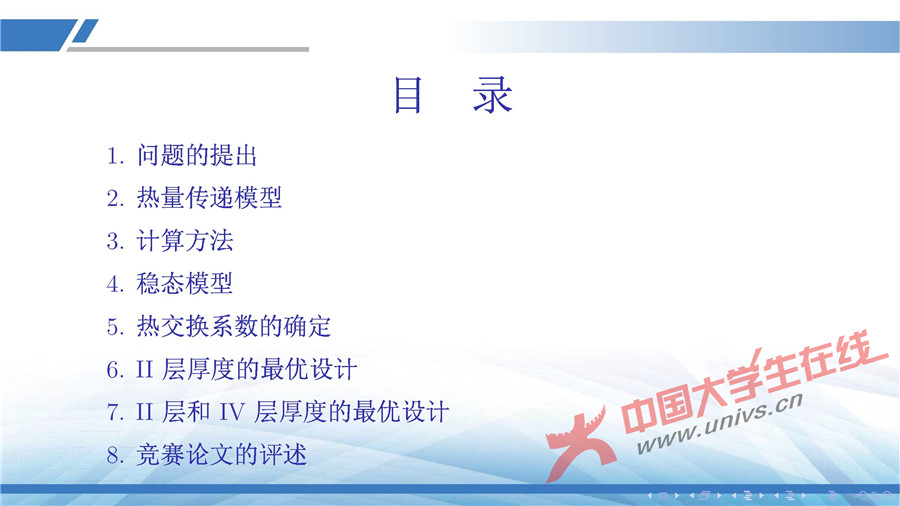 目　录

1. 问题的提出

2. 热量传递模型

3. 计算方法

4. 稳态模型

5. 热交换系数的确定

6. II 层厚度的最优设计

7. II 层和 IV 层厚度的最优设计

8. 竞赛论文的评述

中国大学生在线
www.univs.cn